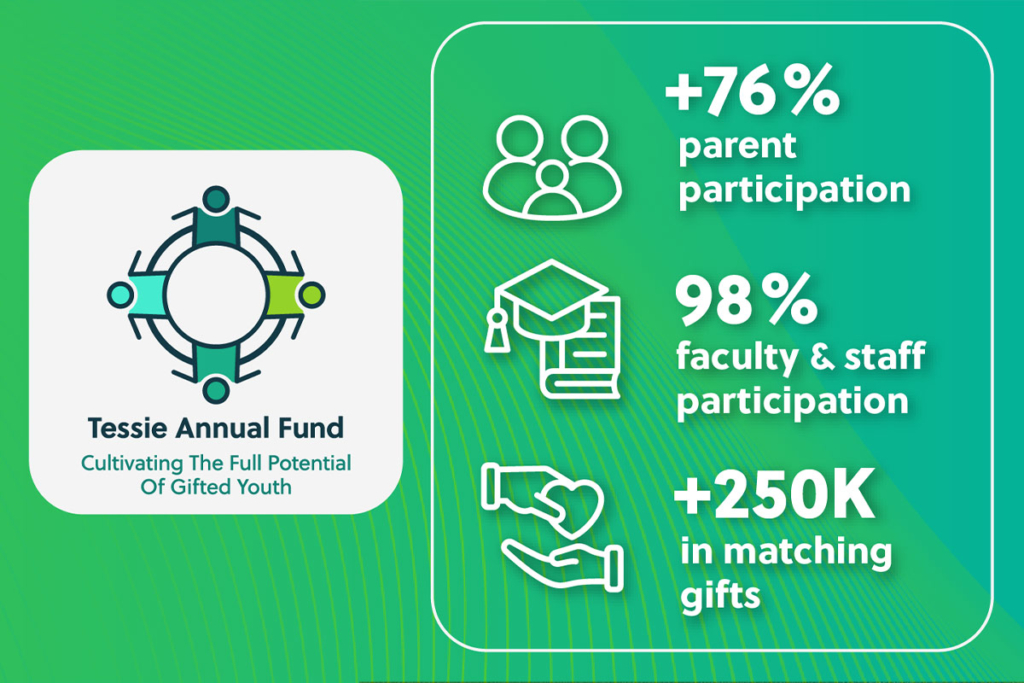 Tessie Annual Fund
Cultivating The Full Potential Of Gifted Youth

+76%
parent participation

98%
faculty & staff participation

+250K
in matching gifts